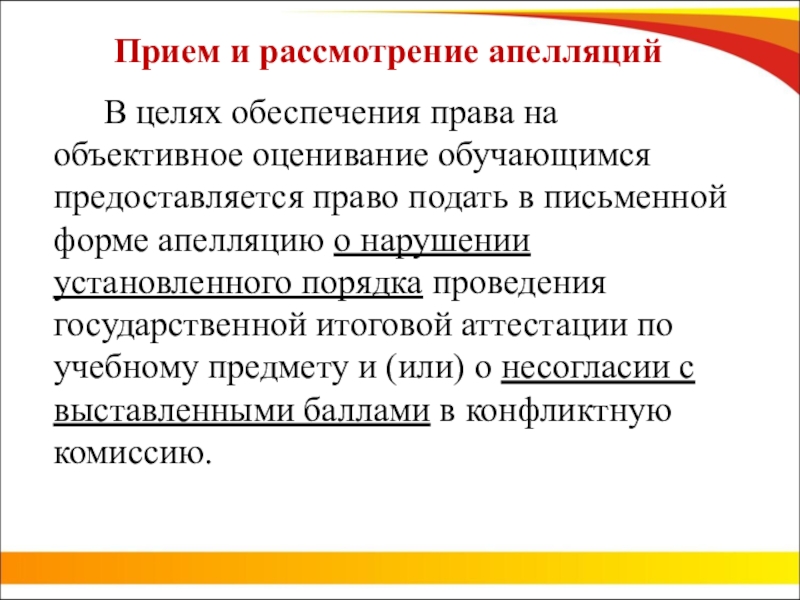 Прием и рассмотрение апелляций

В целях обеспечения права на объективное оценивание обучающимся предоставляется право подать в письменной форме апелляцию о нарушении установленного порядка проведения государственной итоговой аттестации по учебному предмету и (или) о несогласии с выставленными баллами в конфликтную комиссию.